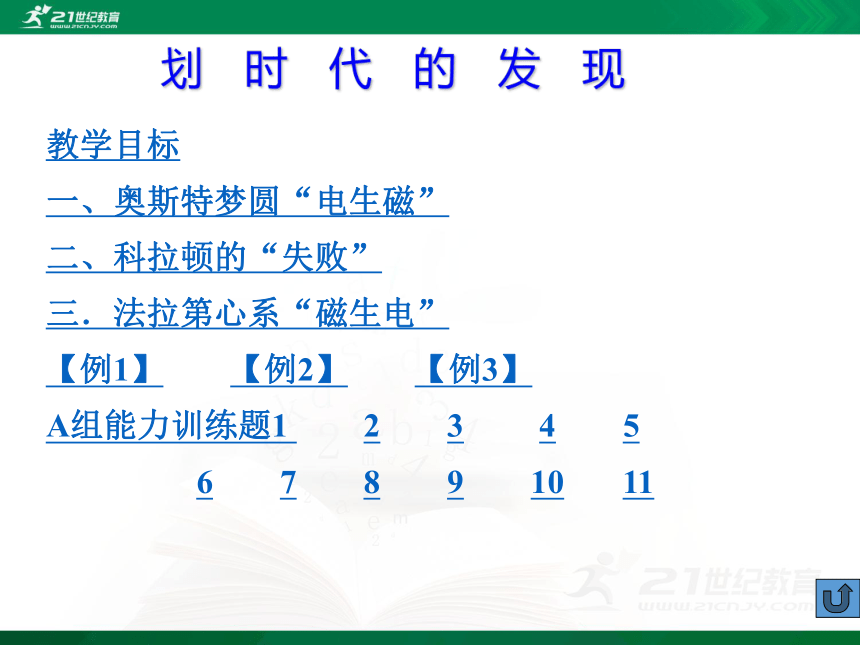 21世纪教育
www.21cnjy.com

划 时 代 的 发 现

教学目标

一、奥斯特梦圆“电生磁”

二、科拉顿的“失败”

三．法拉第心系“磁生电”

【例1】 【例2】 【例3】

A组能力训练题1 2 3 4 5

6 7 8 9 10 11

21世纪教育
www.21cnjy.com